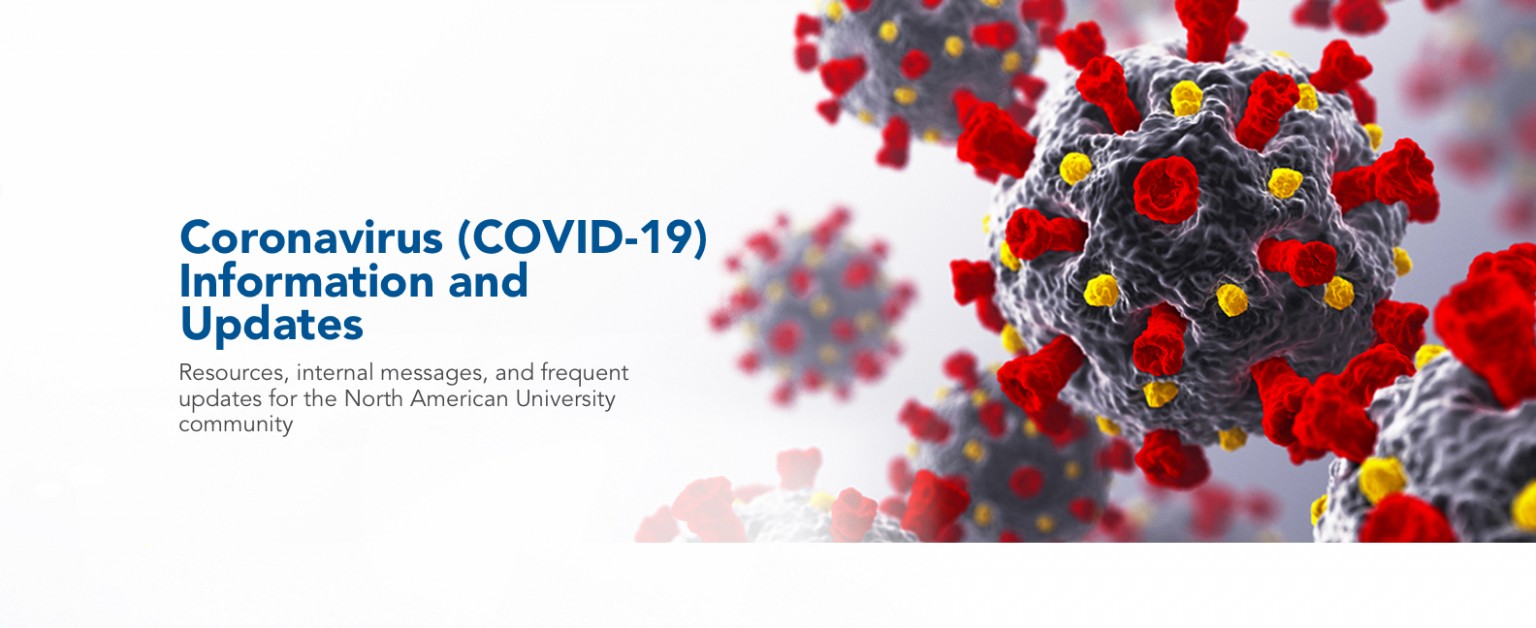 Coronavirus (COVID-19) Information and Updates

Resources, internal messages, and frequent updates for the North American University community